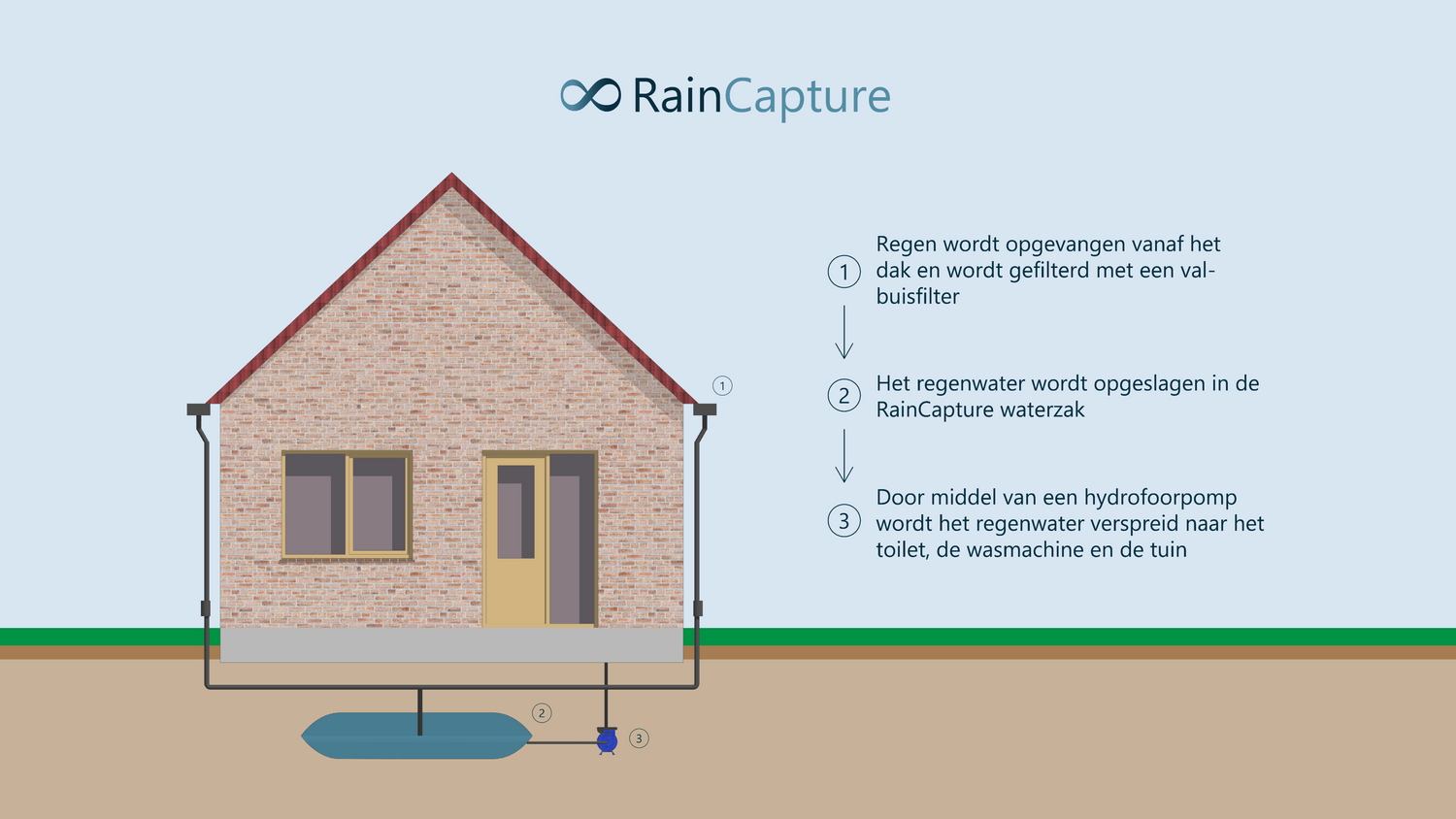 RainCapture

1

2

3

1 Regen wordt opgevangen vanaf het dak en wordt gefilterd met een valbuisfilter

2 Het regenwater wordt opgeslagen in de RainCapture waterzak

3 Door middel van een hydrofoorpomp wordt het regenwater verspreid naar het toilet, de wasmachine en de tuin